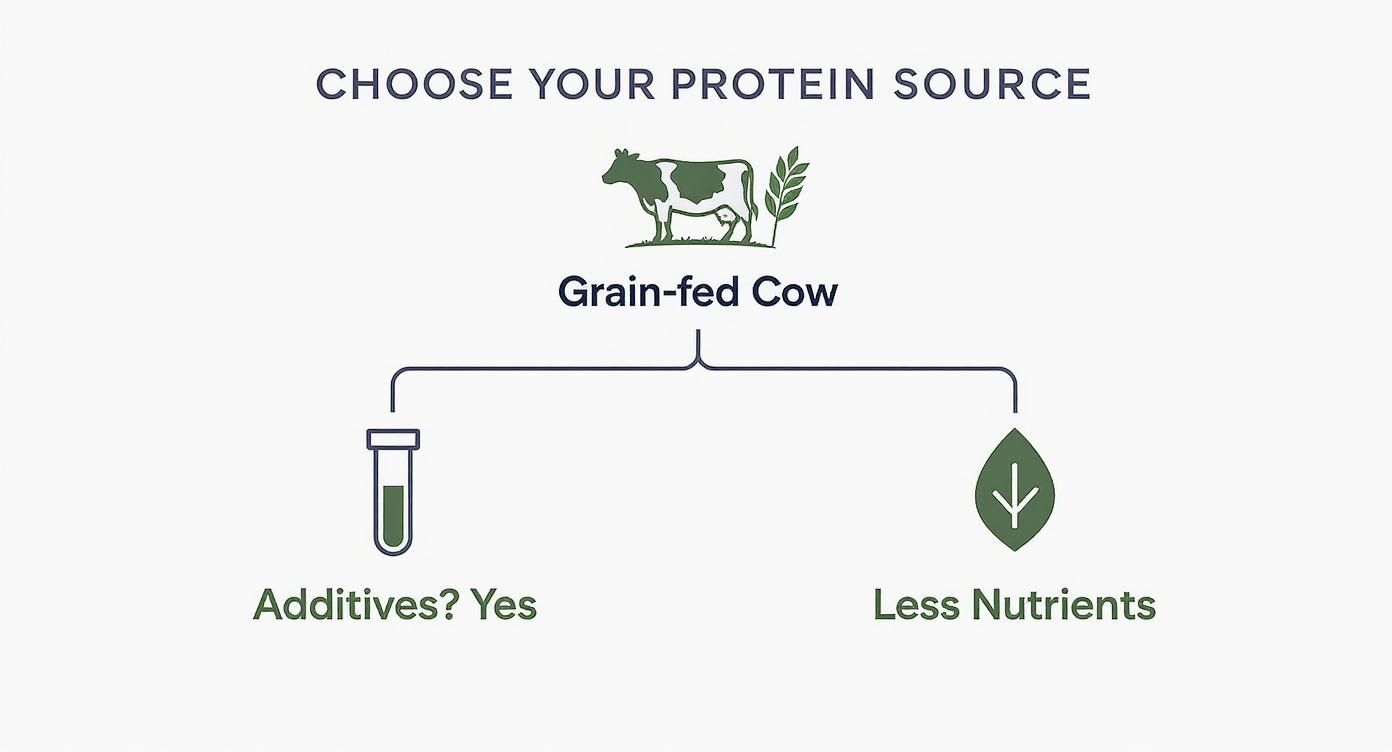 CHOOSE YOUR PROTEIN SOURCE

Grain-fed Cow

Additives? Yes

Less Nutrients